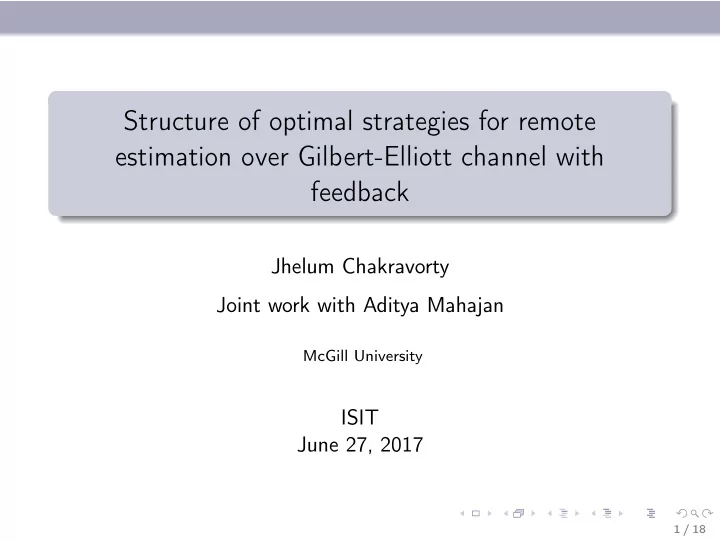 Structure of optimal strategies for remote estimation over Gilbert-Elliott channel with feedback

Jhelum Chakravorty

Joint work with Aditya Mahajan

McGill University

ISIT
June 27, 2017

1 / 18